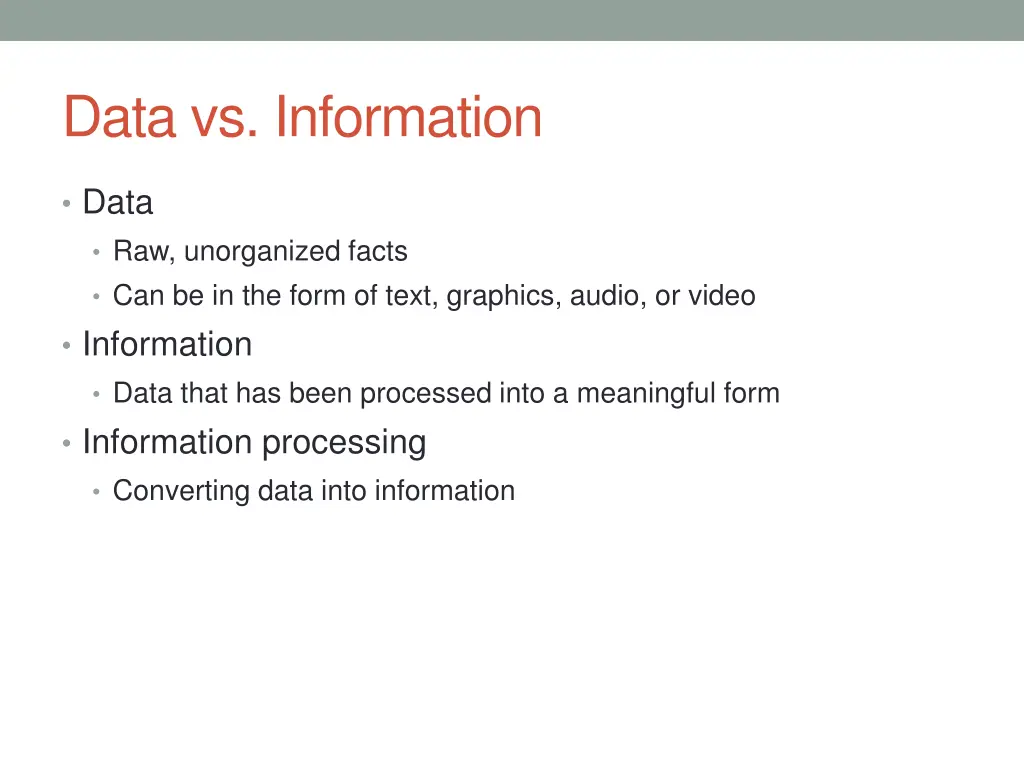 Data vs. Information

• Data
  • Raw, unorganized facts
  • Can be in the form of text, graphics, audio, or video
• Information
  • Data that has been processed into a meaningful form
• Information processing
  • Converting data into information